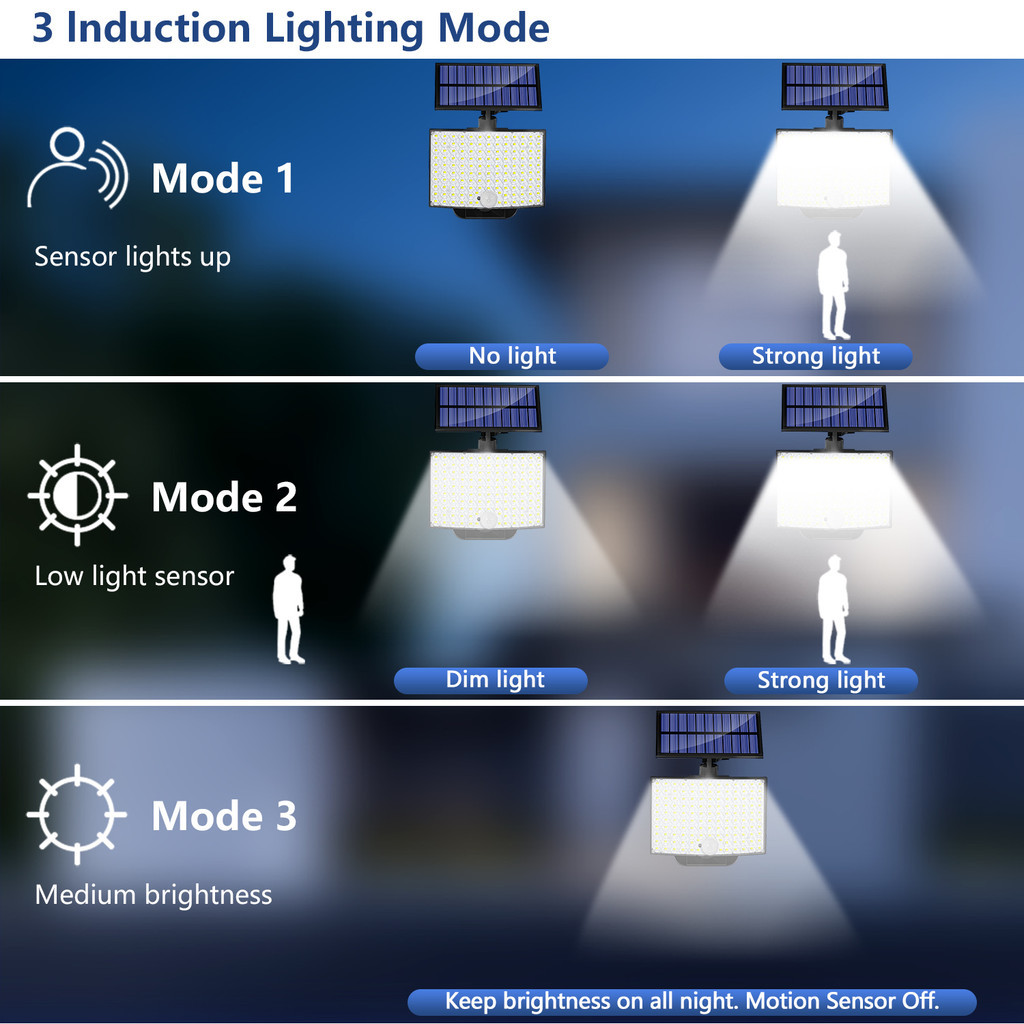 3 Induction Lighting Mode

Mode 1

Sensor lights up

No light

Strong light

Mode 2

Low light sensor

Dim light

Strong light

Mode 3

Medium brightness

Keep brightness on all night. Motion Sensor Off.